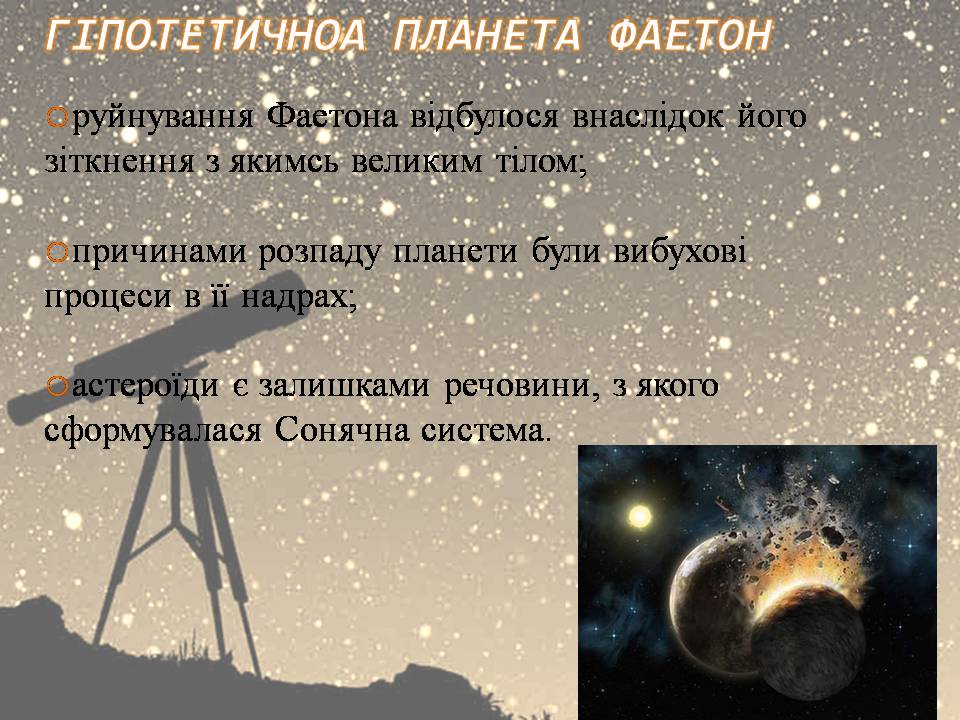 ГІПОТЕТИЧНОА ПЛАНЕТА ФАЕТОН

руйнування Фаетона відбулося внаслідок його зіткнення з якимсь великим тілом;

причинами розпаду планети були вибухові процеси в її надрах;

астероїди є залишками речовини, з якого сформувалася Сонячна система.